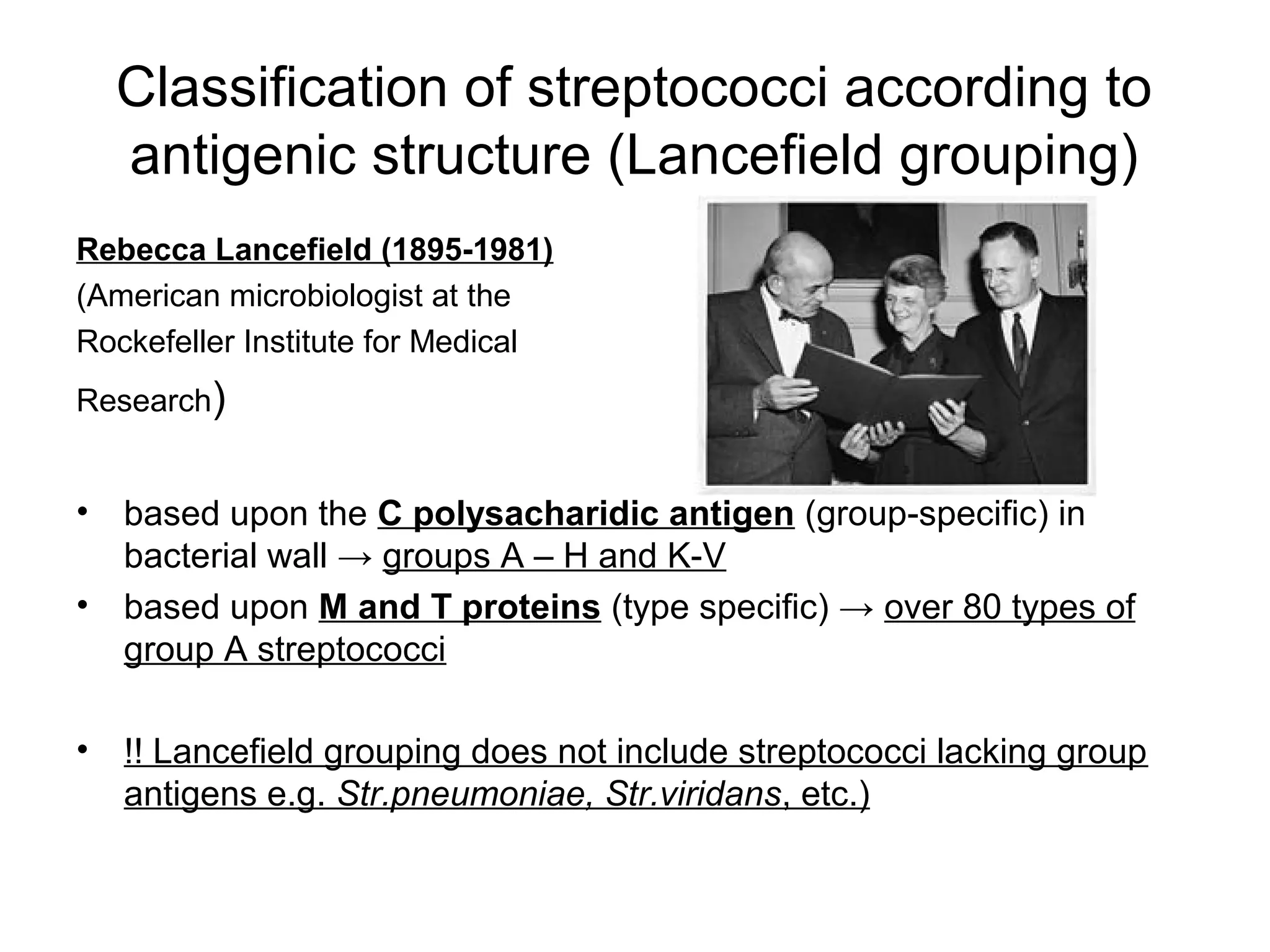 Classification of streptococci according to antigenic structure (Lancefield grouping)

Rebecca Lancefield (1895-1981)
(American microbiologist at the Rockefeller Institute for Medical Research)

• based upon the C polysacharidic antigen (group-specific) in bacterial wall → groups A – H and K-V
• based upon M and T proteins (type specific) → over 80 types of group A streptococci

• !! Lancefield grouping does not include streptococci lacking group antigens e.g. Str.pneumoniae, Str.viridans, etc.)